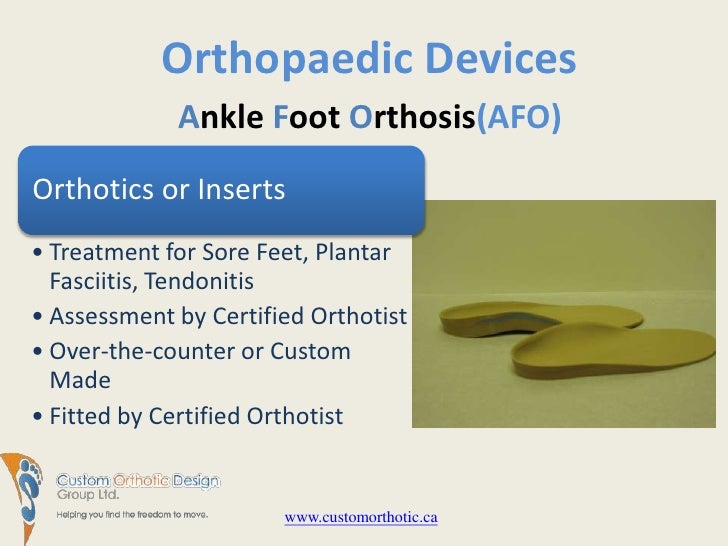 Orthopaedic Devices

Ankle Foot Orthosis(AFO)

Orthotics or Inserts

• Treatment for Sore Feet, Plantar Fasciitis, Tendonitis
• Assessment by Certified Orthotist
• Over-the-counter or Custom Made
• Fitted by Certified Orthotist

Custom Orthotic Design Group Ltd.
Helping you find the freedom to move.

www.customorthotic.ca